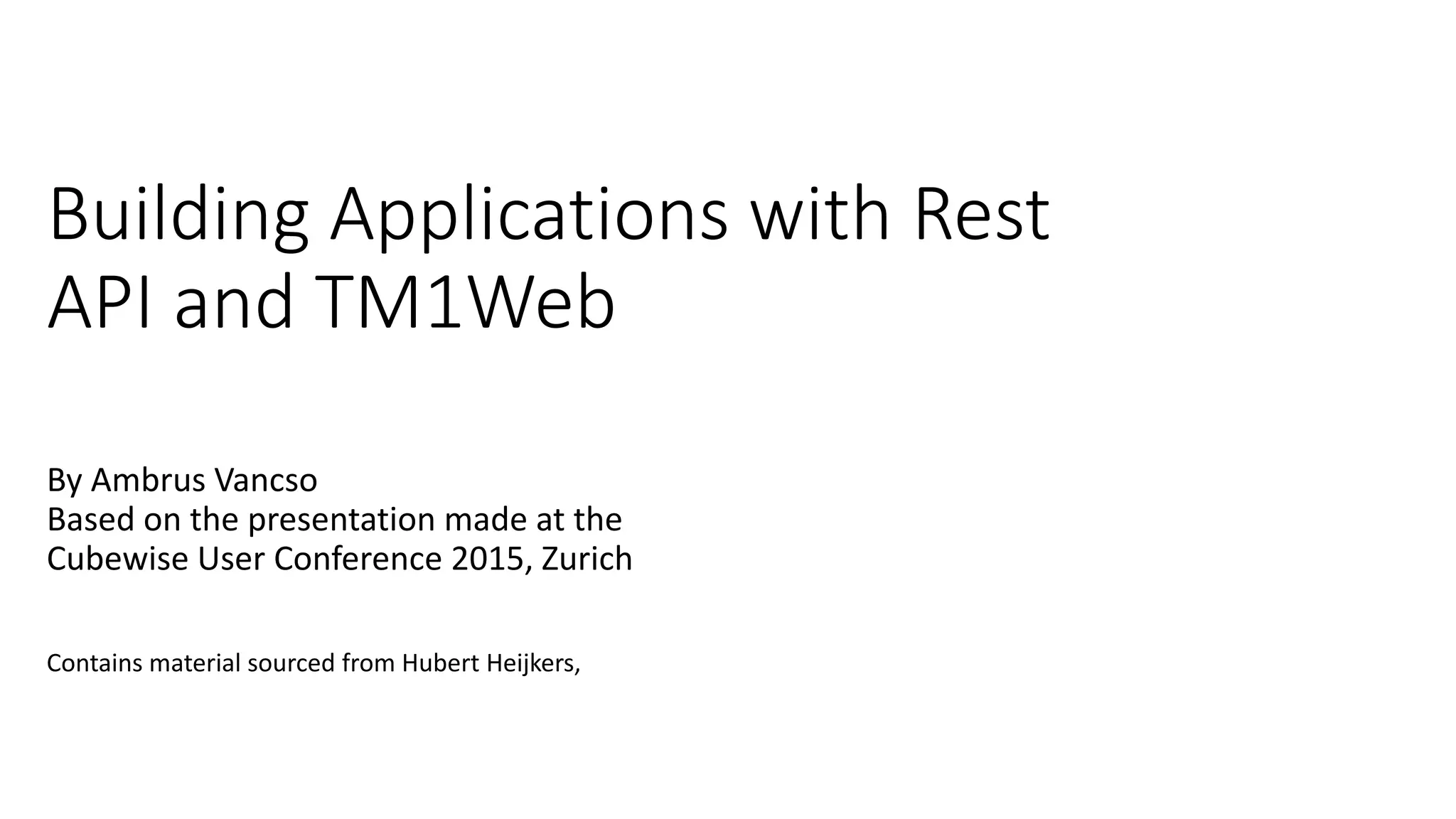 Building Applications with Rest API and TM1Web

By Ambrus Vancso
Based on the presentation made at the Cubewise User Conference 2015, Zurich

Contains material sourced from Hubert Heijkers,